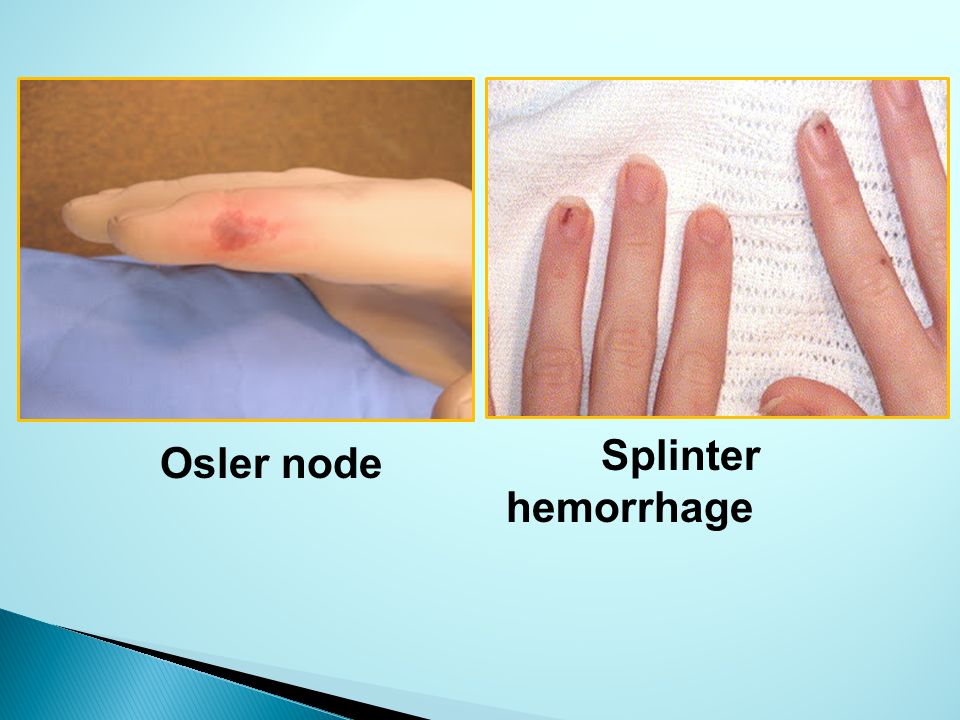 Osler node

Splinter hemorrhage